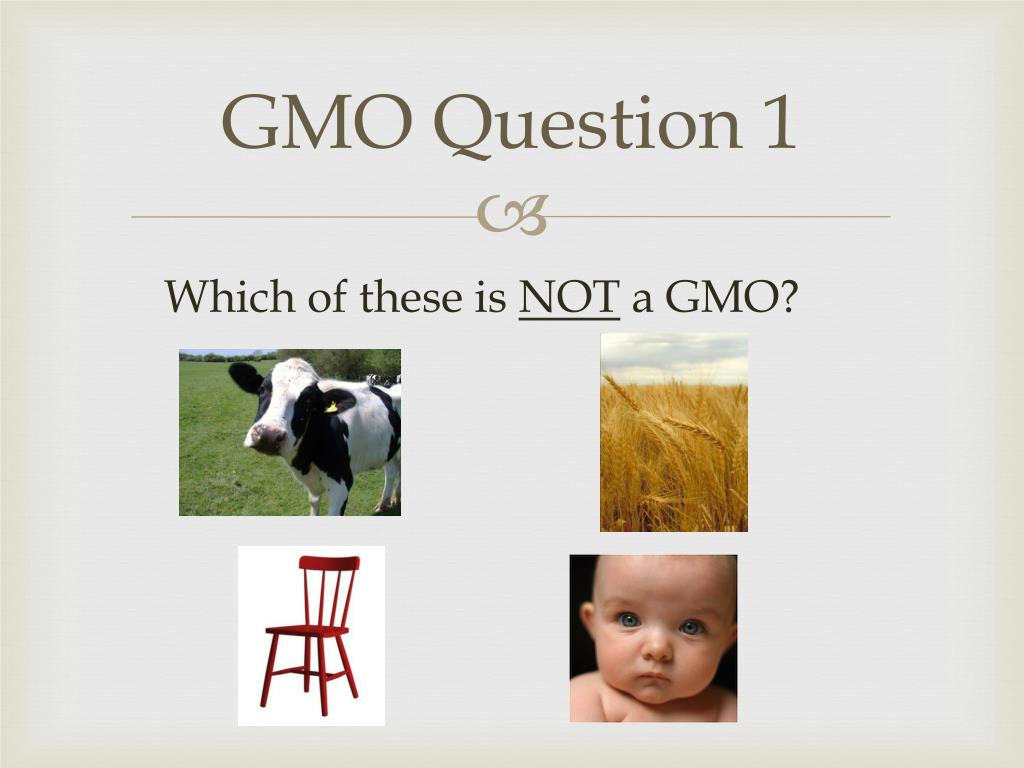 GMO Question 1

Which of these is NOT a GMO?